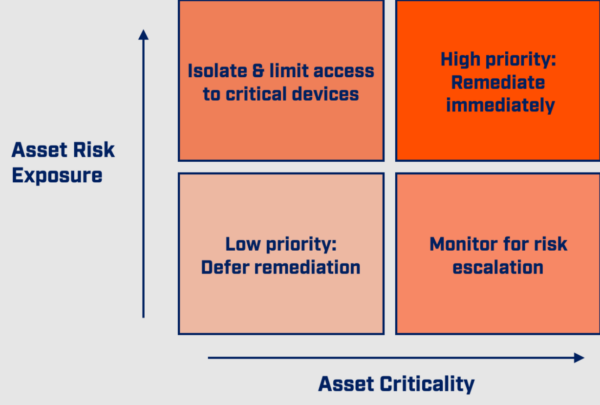 Asset Risk Exposure

Isolate & limit access to critical devices

High priority: Remediate immediately

Low priority: Defer remediation

Monitor for risk escalation

Asset Criticality